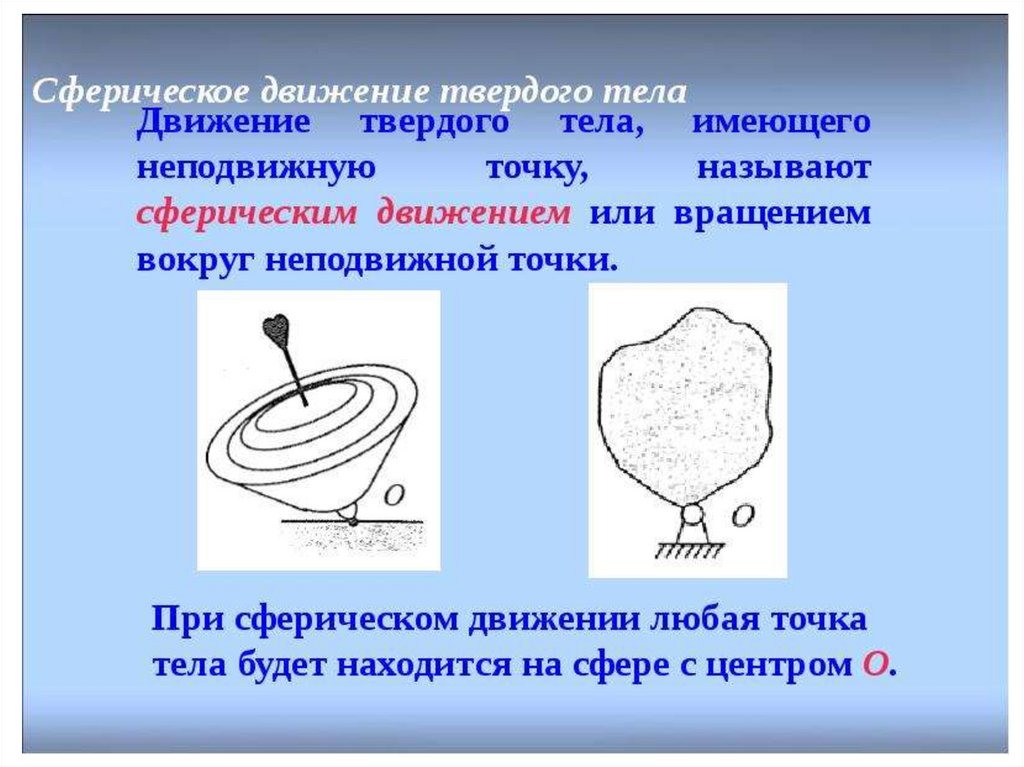 Сферическое движение твердого тела

Движение твердого тела, имеющего неподвижную точку, называют сферическим движением или вращением вокруг неподвижной точки.

O

O

При сферическом движении любая точка тела будет находится на сфере с центром O.